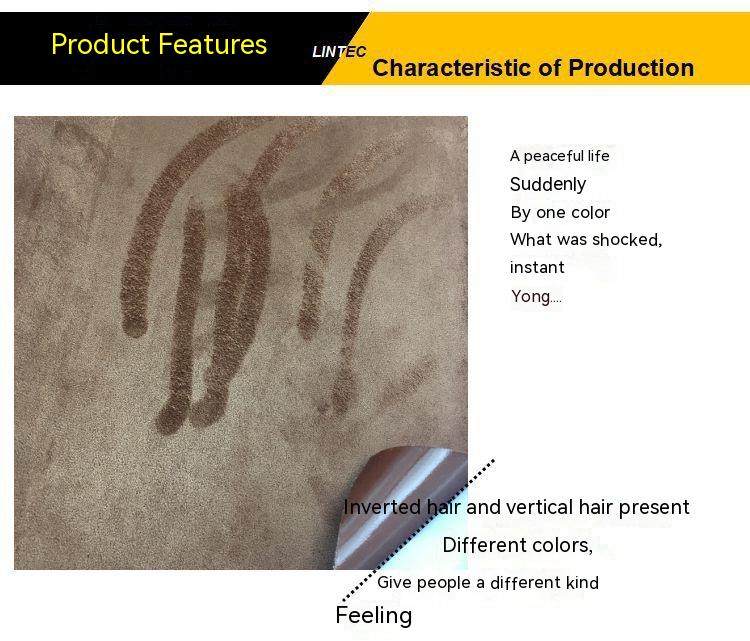 Product Features

LINTEC

Characteristic of Production

A peaceful life
Suddenly
By one color
What was shocked,
instant
Yong....

Inverted hair and vertical hair present
Different colors,
Give people a different kind
Feeling